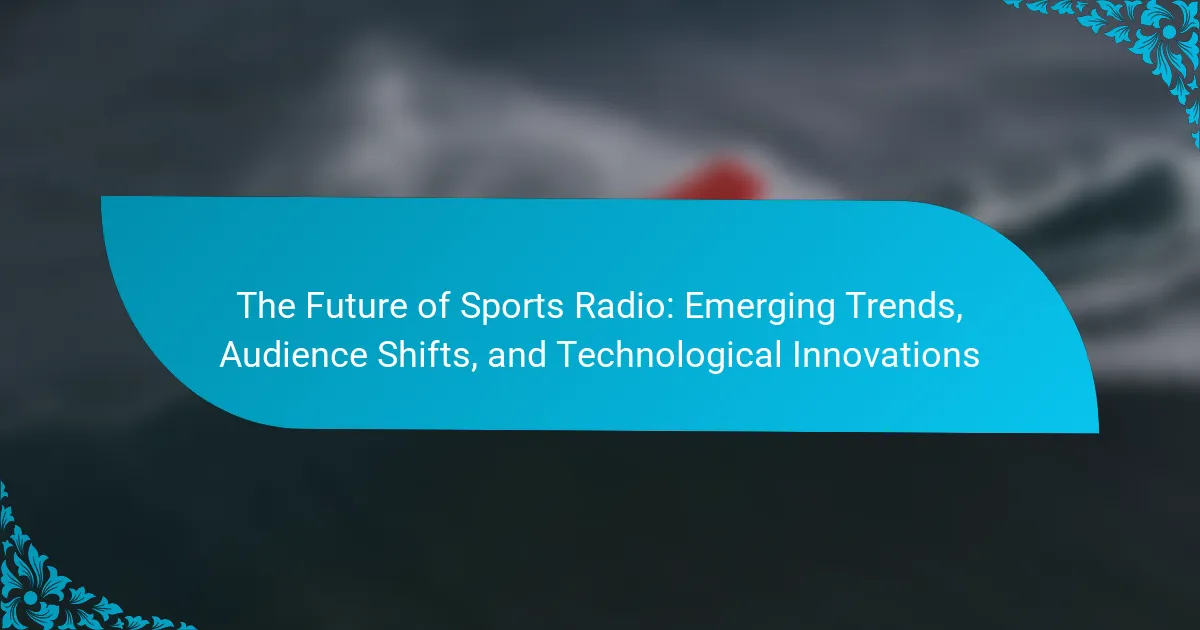 The Future of Sports Radio: Emerging Trends, Audience Shifts, and Technological Innovations